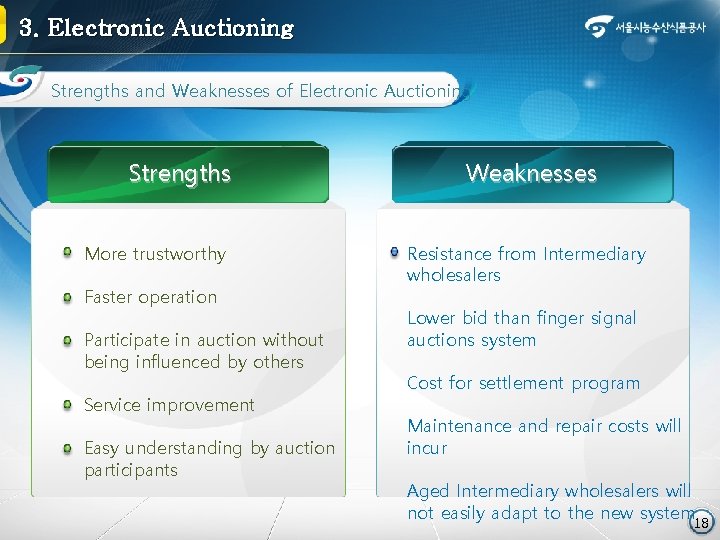 3. Electronic Auctioning

서울시농수산식품공사

Strengths and Weaknesses of Electronic Auctioning

Strengths

More trustworthy

Faster operation

Participate in auction without being influenced by others

Service improvement

Easy understanding by auction participants

Weaknesses

Resistance from Intermediary wholesalers

Lower bid than finger signal auctions system

Cost for settlement program

Maintenance and repair costs will incur

Aged Intermediary wholesalers will not easily adapt to the new system

18